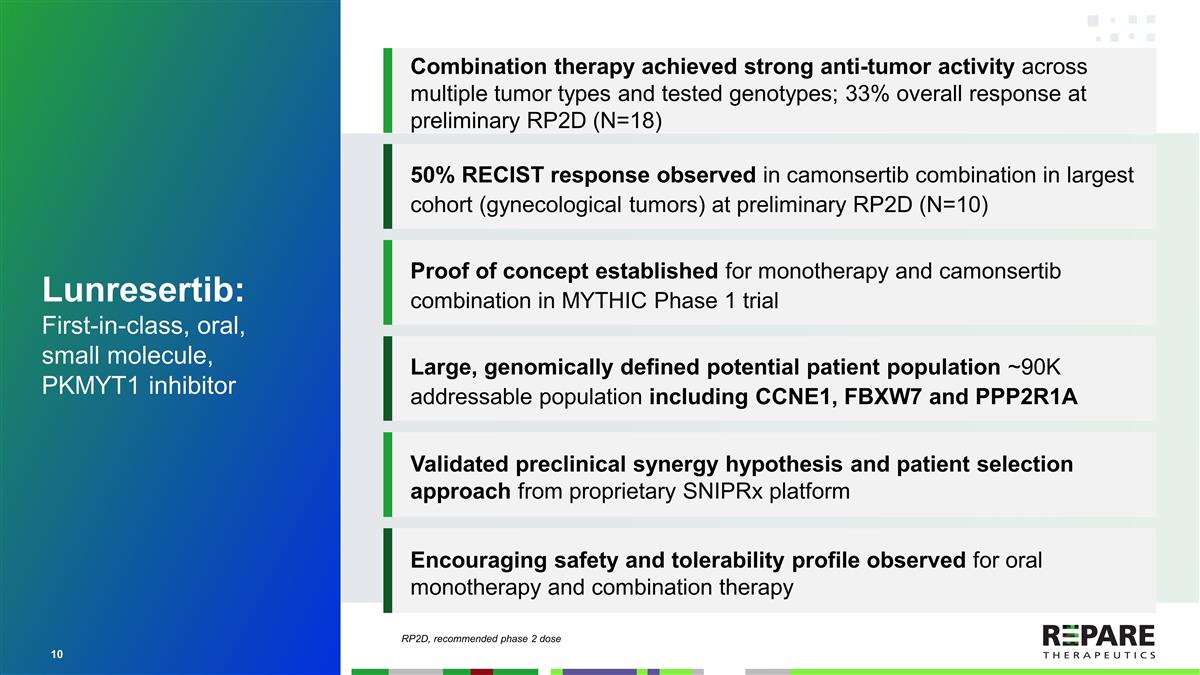 Lunresertib:
First-in-class, oral, small molecule, PKMYT1 inhibitor

Combination therapy achieved strong anti-tumor activity across multiple tumor types and tested genotypes; 33% overall response at preliminary RP2D (N=18)

50% RECIST response observed in camonsertib combination in largest cohort (gynecological tumors) at preliminary RP2D (N=10)

Proof of concept established for monotherapy and camonsertib combination in MYTHIC Phase 1 trial

Large, genomically defined potential patient population ~90K addressable population including CCNE1, FBXW7 and PPP2R1A

Validated preclinical synergy hypothesis and patient selection approach from proprietary SNIPRx platform

Encouraging safety and tolerability profile observed for oral monotherapy and combination therapy

RP2D, recommended phase 2 dose

10

REPARE THERAPEUTICS